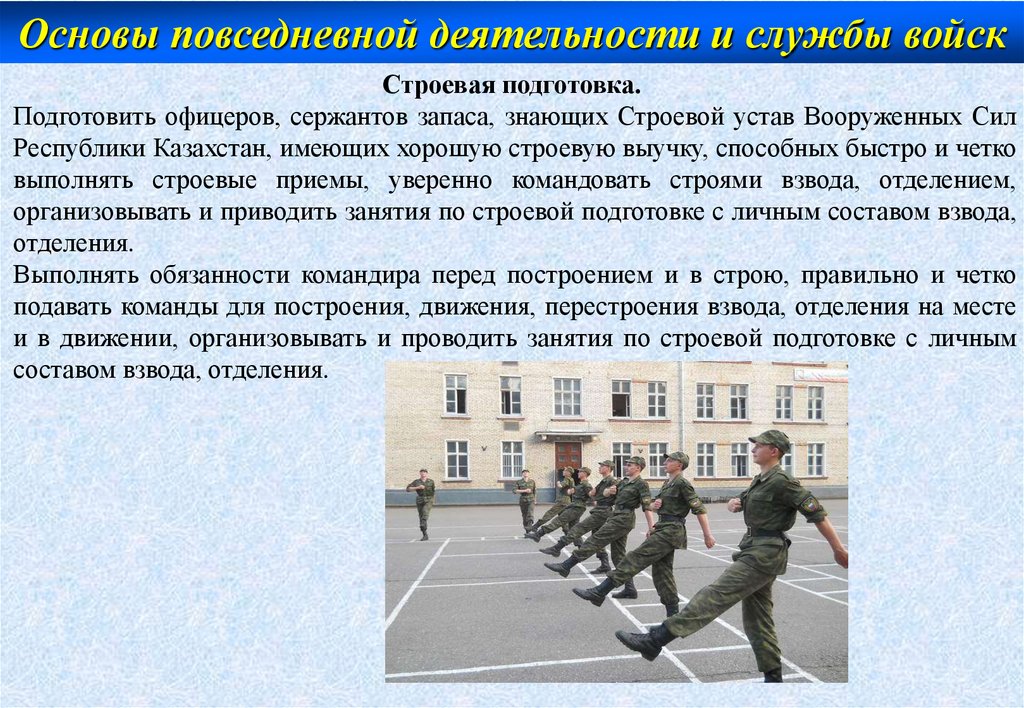 Основы повседневной деятельности и службы войск

Строевая подготовка.

Подготовить офицеров, сержантов запаса, знающих Строевой устав Вооруженных Сил Республики Казахстан, имеющих хорошую строевую выучку, способных быстро и четко выполнять строевые приемы, уверенно командовать строями взвода, отделением, организовывать и приводить занятия по строевой подготовке с личным составом взвода, отделения.

Выполнять обязанности командира перед построением и в строю, правильно и четко подавать команды для построения, движения, перестроения взвода, отделения на месте и в движении, организовывать и проводить занятия по строевой подготовке с личным составом взвода, отделения.